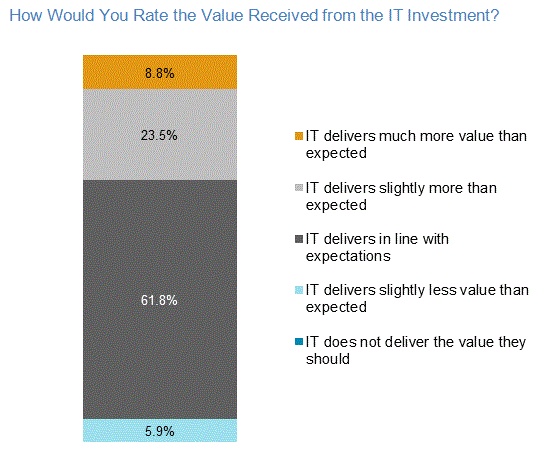 How Would You Rate the Value Received from the IT Investment?

8.8%

23.5%

61.8%

5.9%

IT delivers much more value than expected

IT delivers slightly more than expected

IT delivers in line with expectations

IT delivers slightly less value than expected

IT does not deliver the value they should